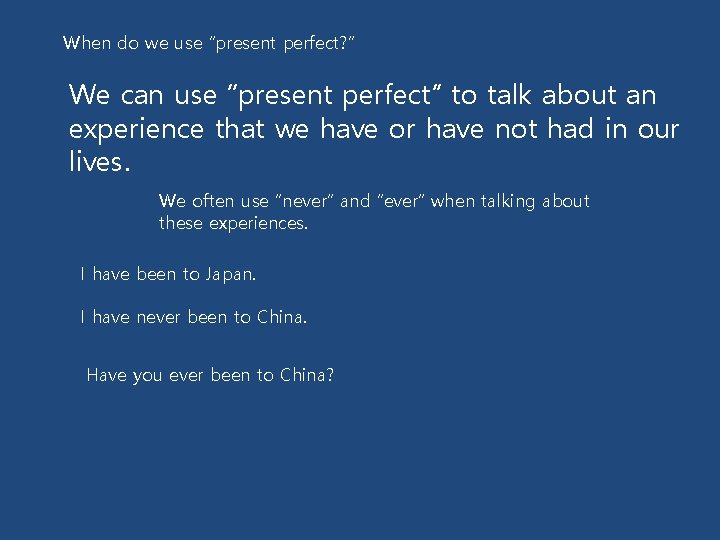 When do we use "present perfect?"

We can use "present perfect" to talk about an experience that we have or have not had in our lives.

We often use "never" and "ever" when talking about these experiences.

I have been to Japan.

I have never been to China.

Have you ever been to China?